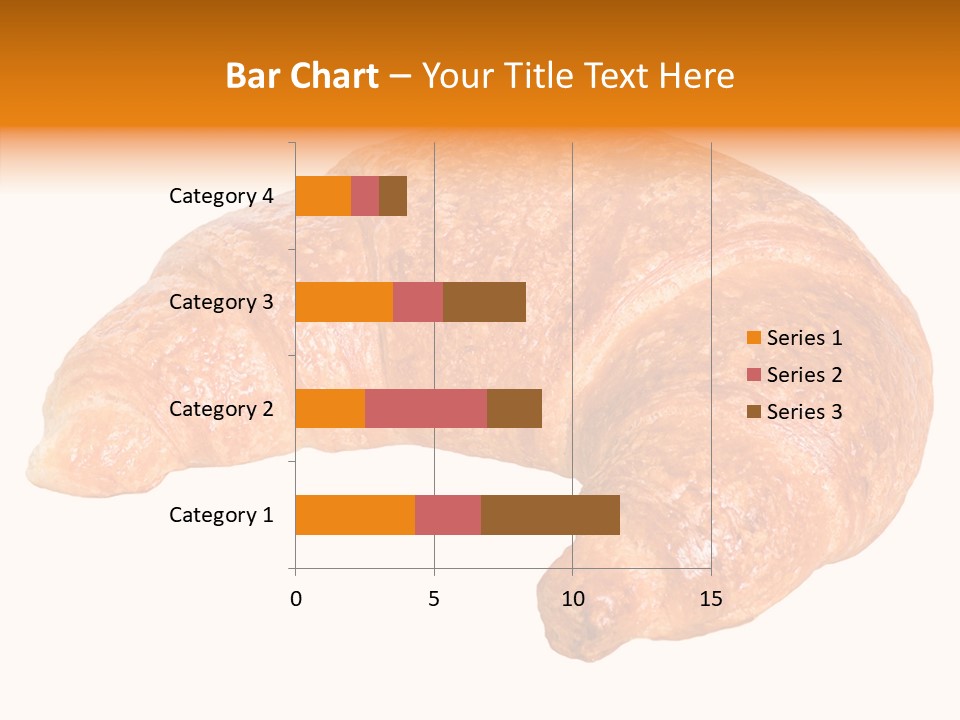 Bar Chart – Your Title Text Here

Category 4
Category 3
Category 2
Category 1

0
5
10
15

Series 1
Series 2
Series 3